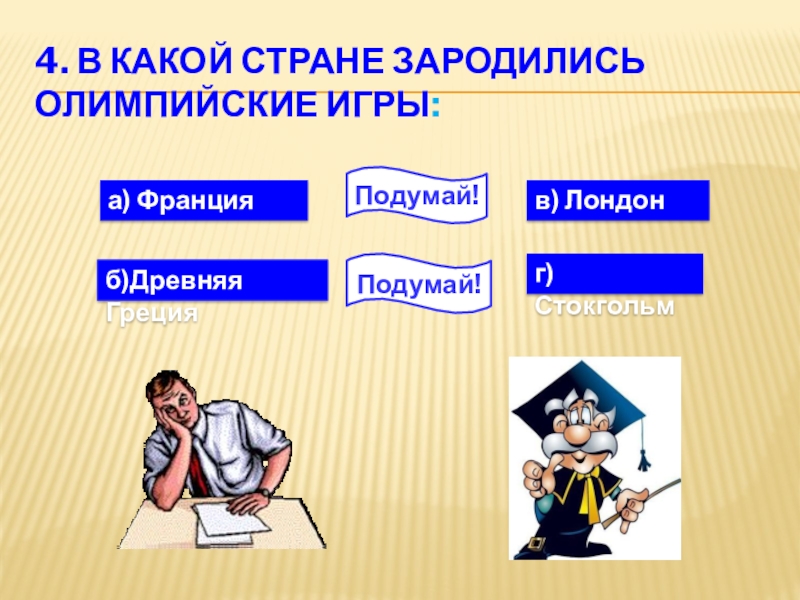 4. В КАКОЙ СТРАНЕ ЗАРОДИЛИСЬ ОЛИМПИЙСКИЕ ИГРЫ:

а) Франция

Подумай!

в) Лондон

б)Древняя Греция

Подумай!

г) Стокгольм